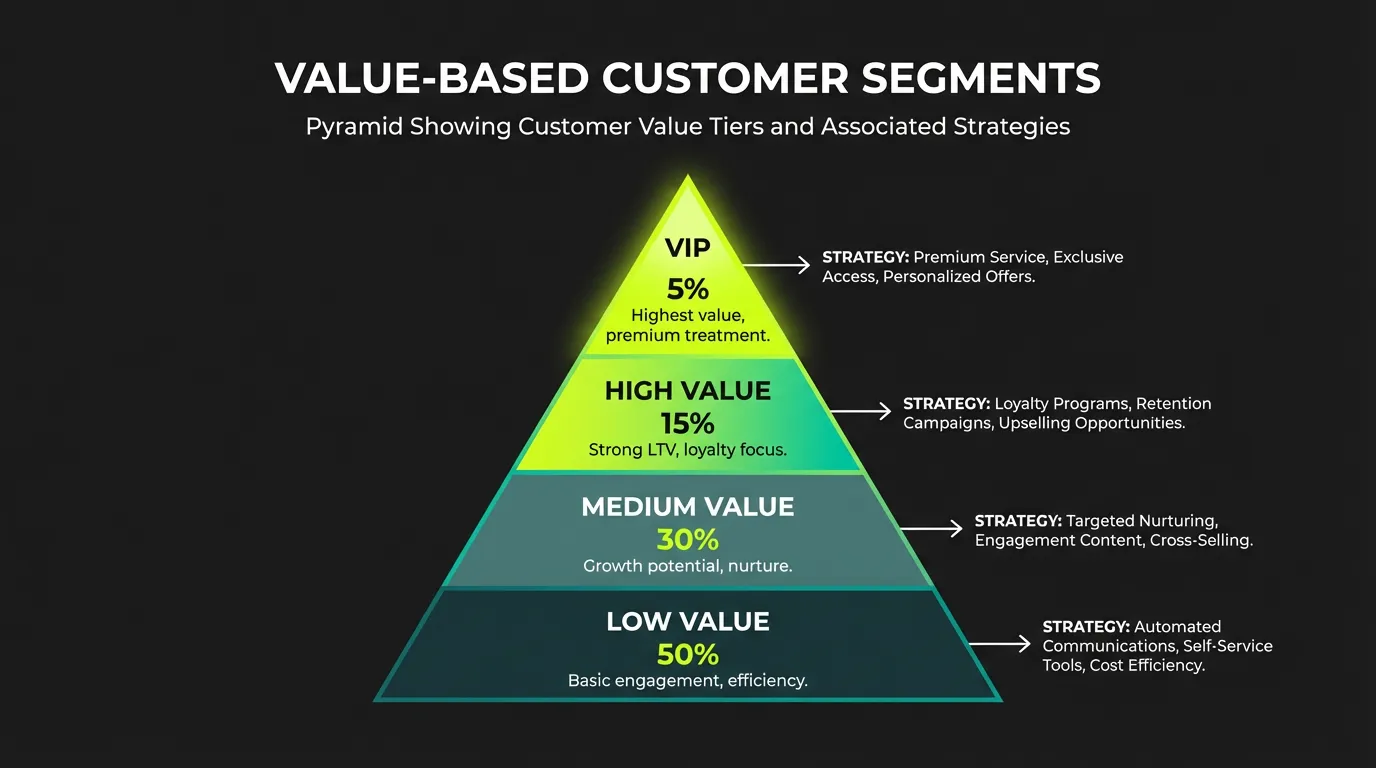 VALUE-BASED CUSTOMER SEGMENTS

Pyramid Showing Customer Value Tiers and Associated Strategies

VIP
5%
Highest value, premium treatment.

STRATEGY: Premium Service, Exclusive Access, Personalized Offers.

HIGH VALUE
15%
Strong LTV, loyalty focus.

STRATEGY: Loyalty Programs, Retention Campaigns, Upselling Opportunities.

MEDIUM VALUE
30%
Growth potential, nurture.

STRATEGY: Targeted Nurturing, Engagement Content, Cross-Selling.

LOW VALUE
50%
Basic engagement, efficiency.

STRATEGY: Automated Communications, Self-Service Tools, Cost Efficiency.